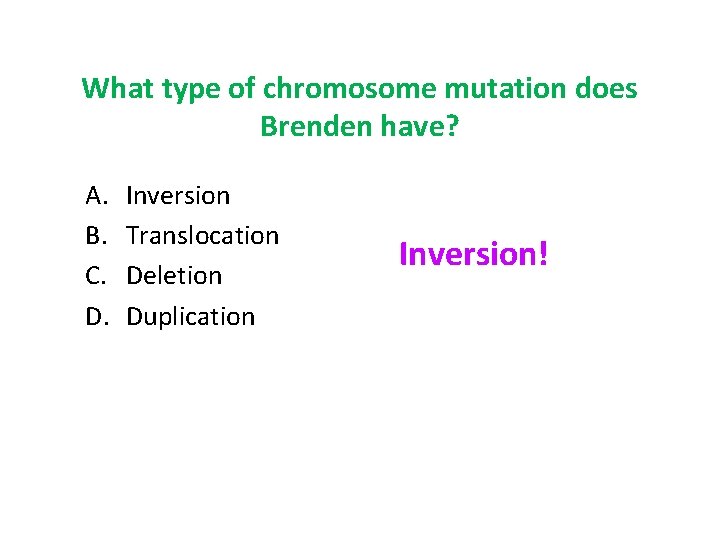 What type of chromosome mutation does Brenden have?

A. Inversion
B. Translocation
C. Deletion
D. Duplication

Inversion!